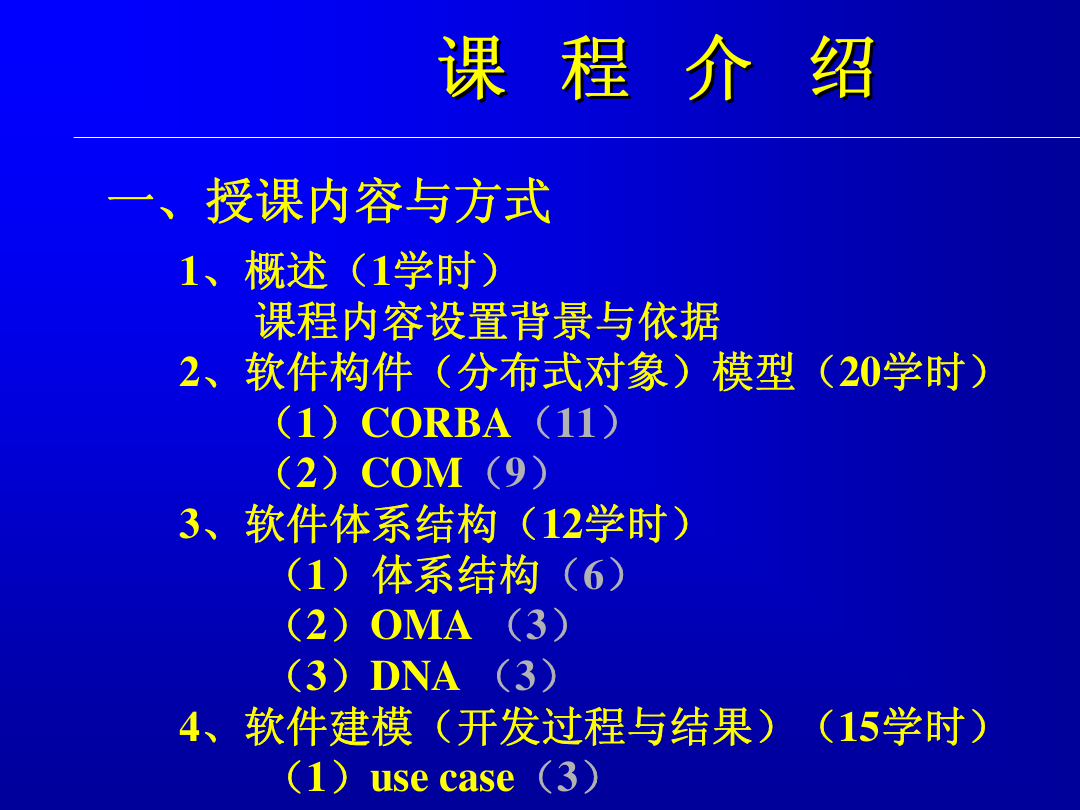 课 程 介 绍

一、授课内容与方式

1、概述（1学时）
课程内容设置背景与依据
2、软件构件（分布式对象）模型（20学时）
（1）CORBA（11）
（2）COM（9）
3、软件体系结构（12学时）
（1）体系结构（6）
（2）OMA （3）
（3）DNA （3）
4、软件建模（开发过程与结果）（15学时）
（1）use case（3）